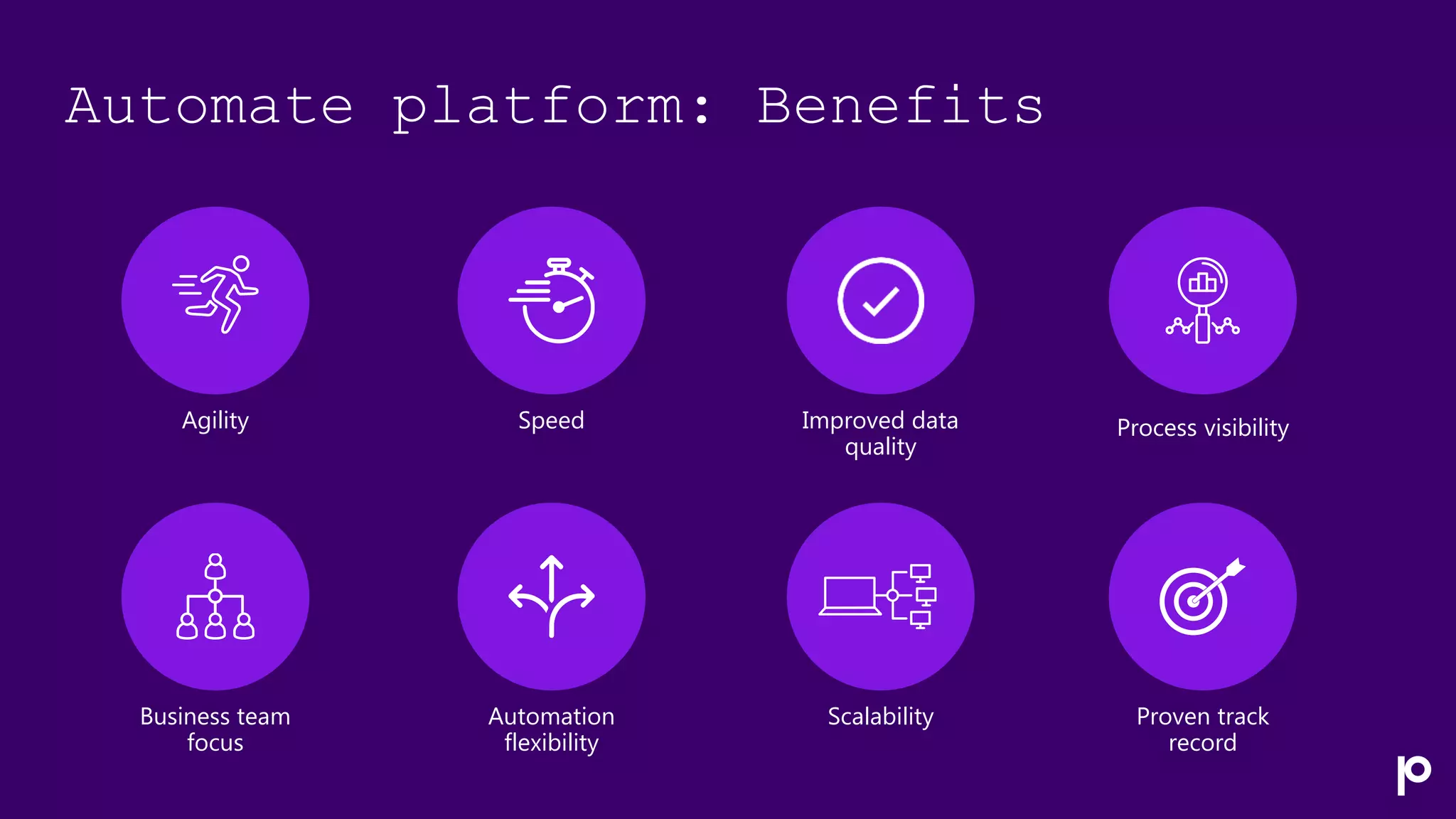 Automate platform: Benefits

Agility

Speed

Improved data quality

Process visibility

Business team focus

Automation flexibility

Scalability

Proven track record